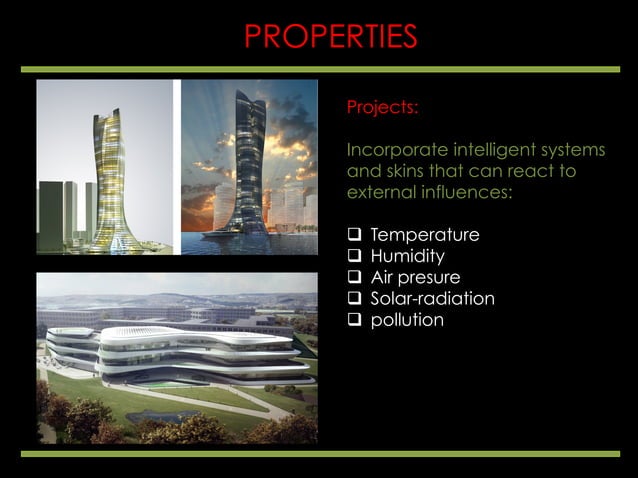 PROPERTIES

Projects:

Incorporate intelligent systems and skins that can react to external influences:

❑ Temperature
❑ Humidity
❑ Air presure
❑ Solar-radiation
❑ pollution